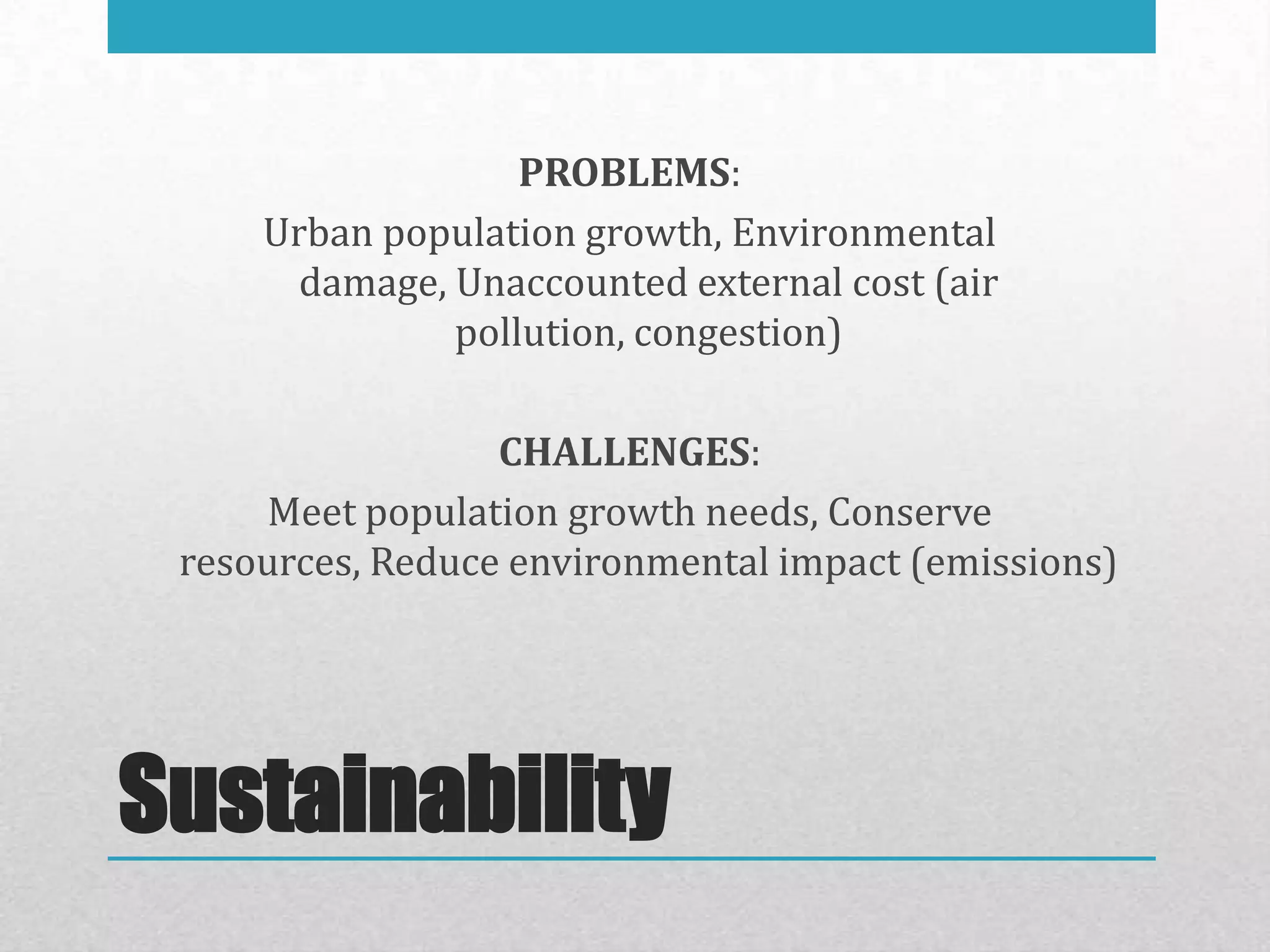 PROBLEMS:

Urban population growth, Environmental damage, Unaccounted external cost (air pollution, congestion)

CHALLENGES:

Meet population growth needs, Conserve resources, Reduce environmental impact (emissions)

Sustainability